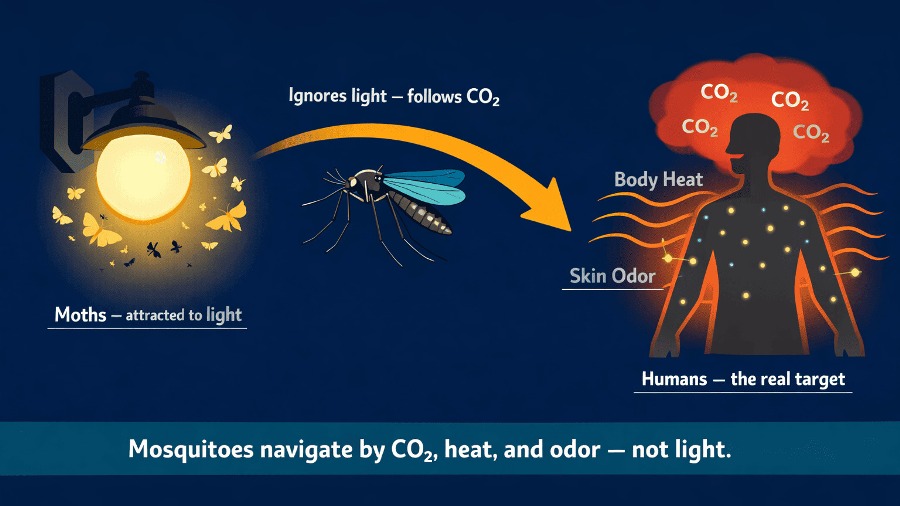 Ignores light — follows $CO_2$

$CO_2$ $CO_2$
$CO_2$ $CO_2$

Body Heat

Skin Odor

Moths — attracted to light

Humans — the real target

Mosquitoes navigate by $CO_2$, heat, and odor — not light.